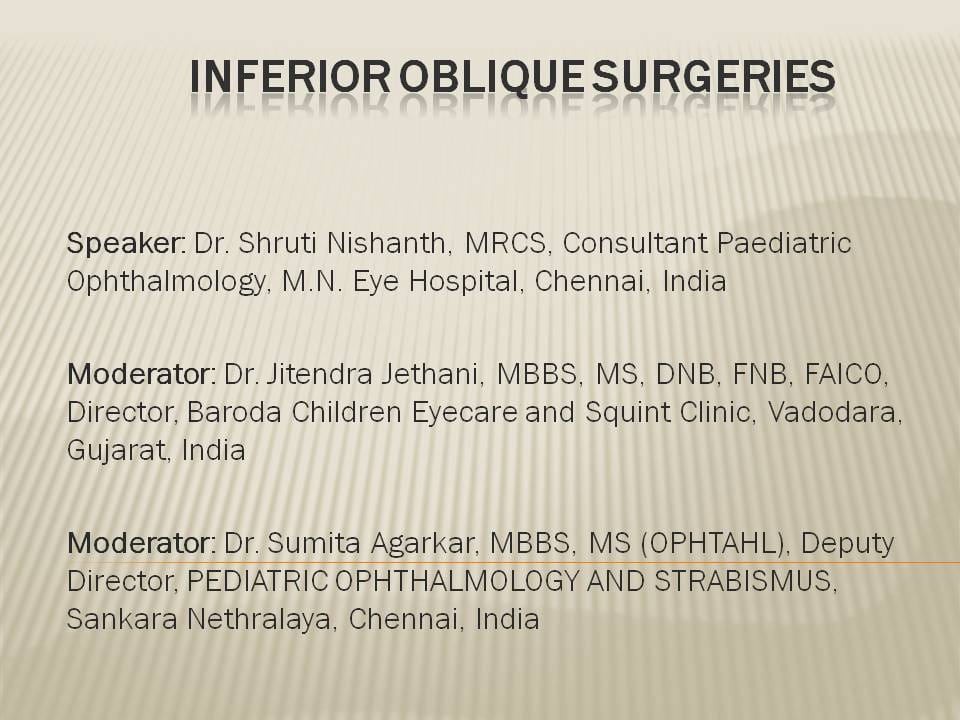 INFERIOR OBLIQUE SURGERIES

Speaker: Dr. Shruti Nishanth, MRCS, Consultant Paediatric Ophthalmology, M.N. Eye Hospital, Chennai, India

Moderator: Dr. Jitendra Jethani, MBBS, MS, DNB, FNB, FAICO, Director, Baroda Children Eyecare and Squint Clinic, Vadodara, Gujarat, India

Moderator: Dr. Sumita Agarkar, MBBS, MS (OPHTAHL), Deputy Director, PEDIATRIC OPHTHALMOLOGY AND STRABISMUS, Sankara Nethralaya, Chennai, India